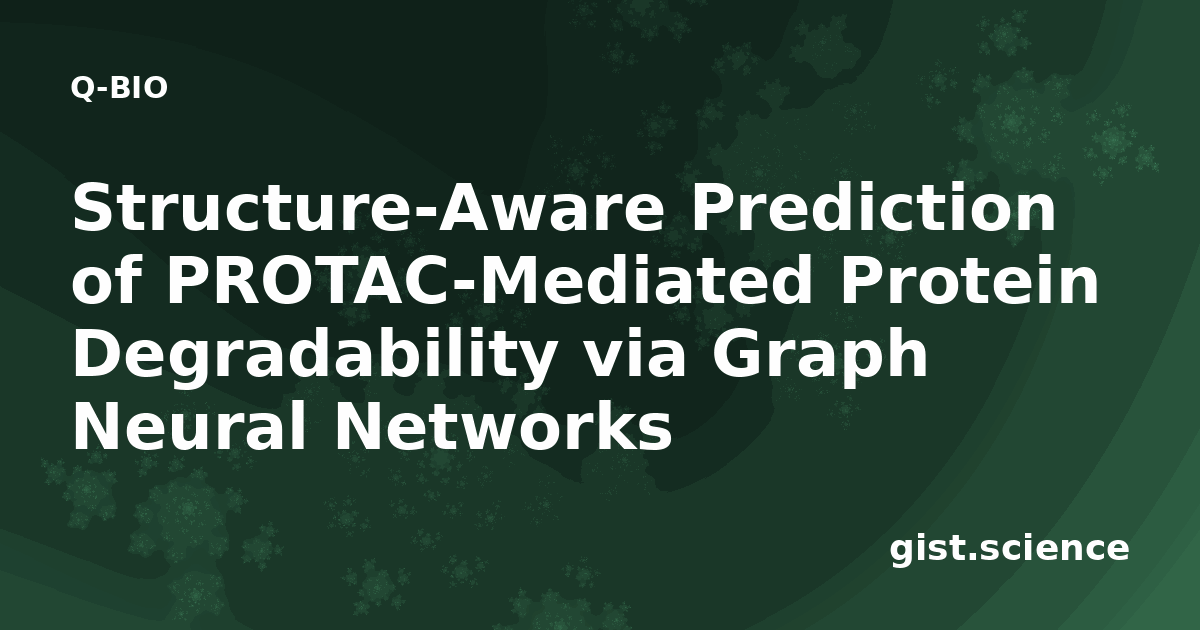 Q-BIO

Structure-Aware Prediction of PROTAC-Mediated Protein Degradability via Graph Neural Networks

gist.science